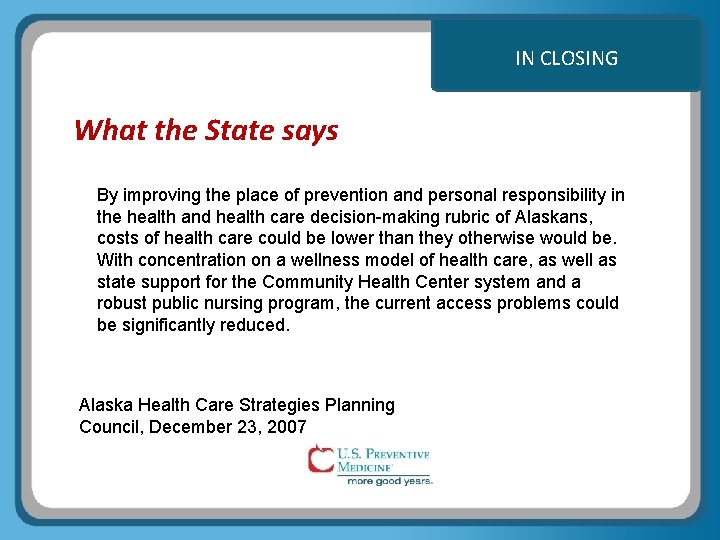 IN CLOSING

What the State says

By improving the place of prevention and personal responsibility in the health and health care decision-making rubric of Alaskans, costs of health care could be lower than they otherwise would be. With concentration on a wellness model of health care, as well as state support for the Community Health Center system and a robust public nursing program, the current access problems could be significantly reduced.

Alaska Health Care Strategies Planning Council, December 23, 2007

U.S. PREVENTIVE MEDICINE
more good years.